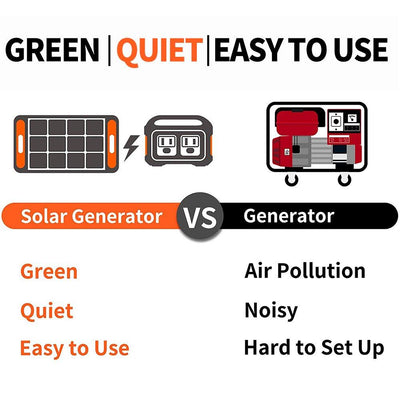 GREEN | QUIET | EASY TO USE

Solar Generator VS Generator

Green
Quiet
Easy to Use

Air Pollution
Noisy
Hard to Set Up